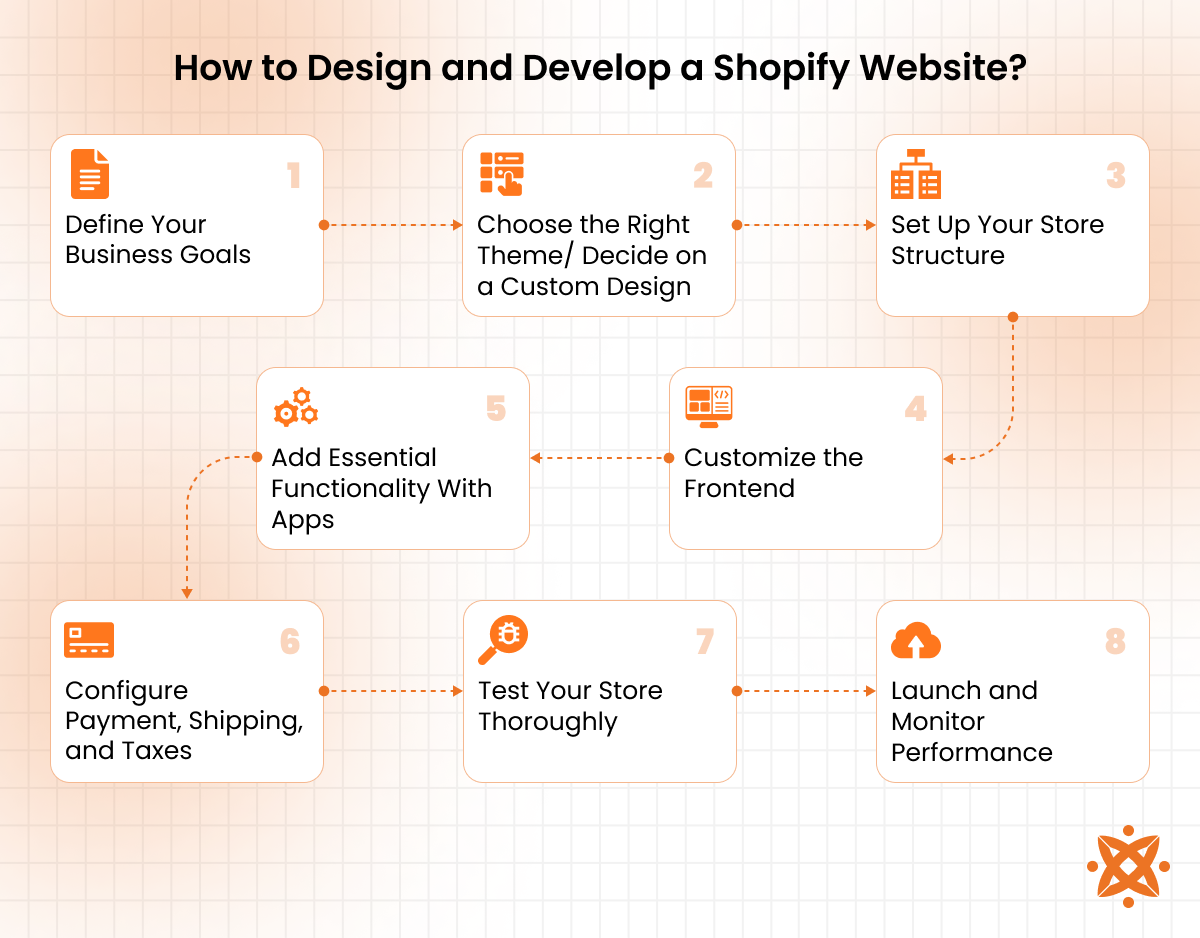 How to Design and Develop a Shopify Website?

1
Define Your Business Goals

2
Choose the Right Theme/ Decide on a Custom Design

3
Set Up Your Store Structure

4
Customize the Frontend

5
Add Essential Functionality With Apps

6
Configure Payment, Shipping, and Taxes

7
Test Your Store Thoroughly

8
Launch and Monitor Performance